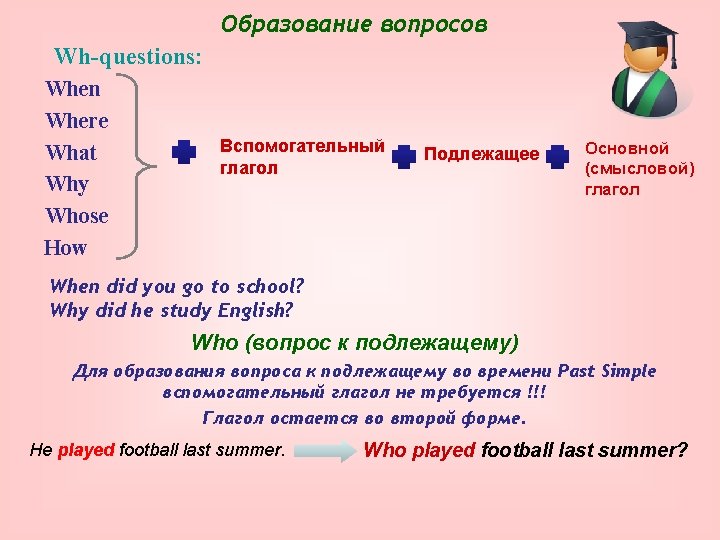 Образование вопросов

Wh-questions:

When
Where
What
Why
Whose
How

Вспомогательный глагол

Подлежащее

Основной (смысловой) глагол

When did you go to school?
Why did he study English?

Who (вопрос к подлежащему)

Для образования вопроса к подлежащему во времени Past Simple вспомогательный глагол не требуется !!!

Глагол остается во второй форме.

He played football last summer.

Who played football last summer?